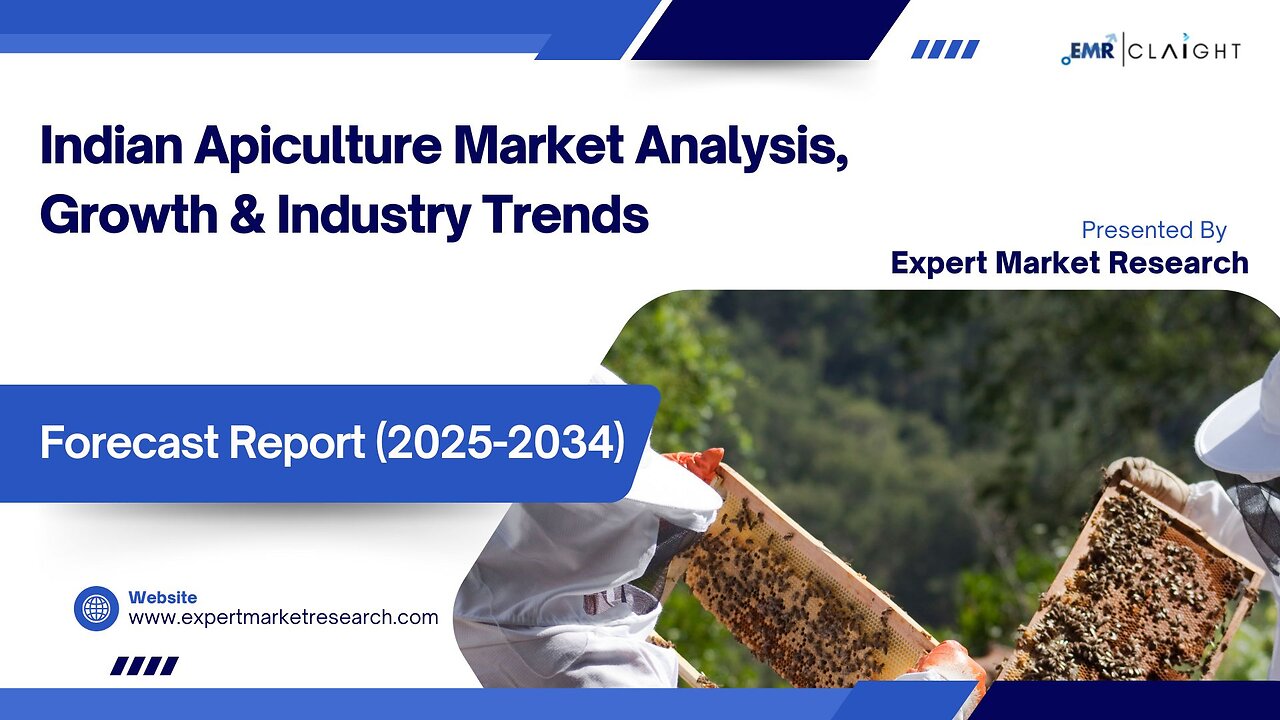 EMR | CLAIGHT

Indian Apiculture Market Analysis, Growth & Industry Trends

Presented By
Expert Market Research

Forecast Report (2025-2034)

Website
www.expertmarketresearch.com